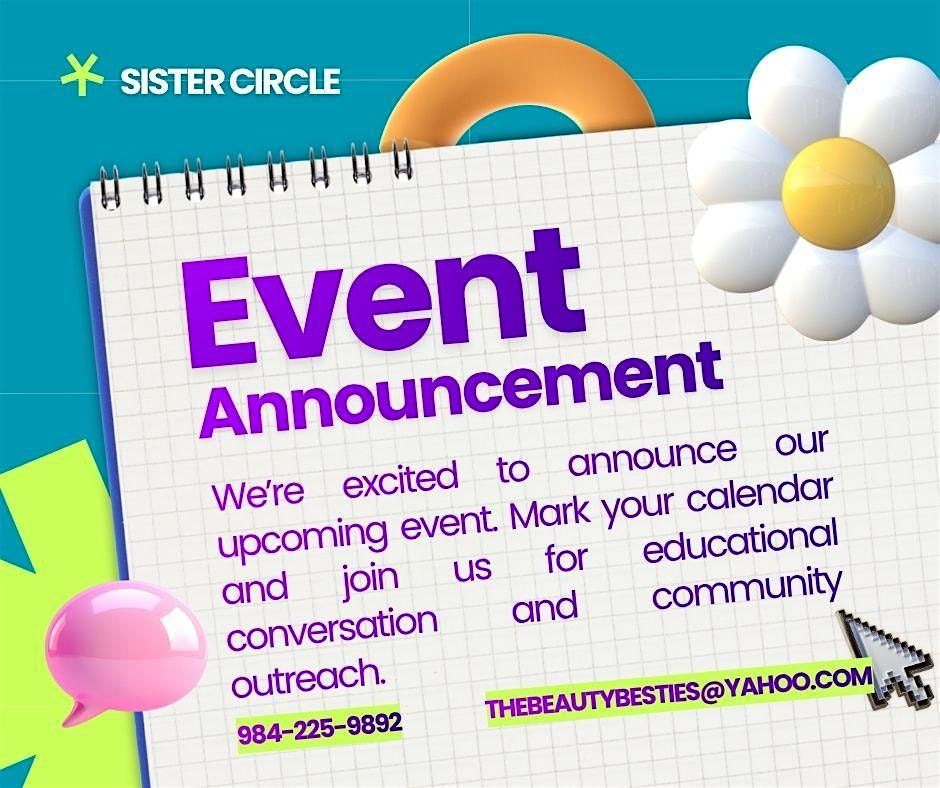 SISTER CIRCLE

Event Announcement

We're excited to announce our upcoming event. Mark your calendar and join us for educational conversation and community outreach.

984-225-9892

THEBEAUTYBESTIES@YAHOO.COM